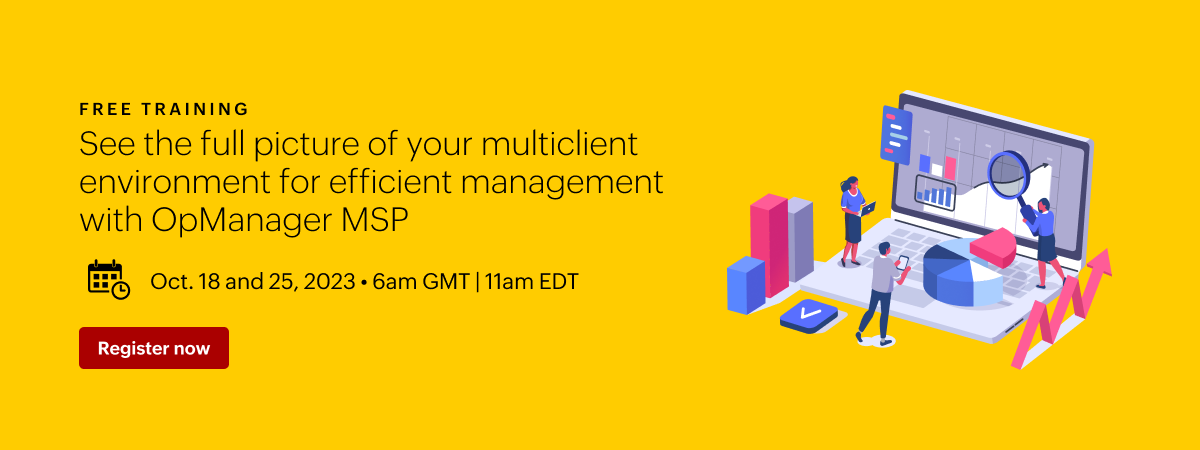 FREE TRAINING

See the full picture of your multiclient environment for efficient management with OpManager MSP

Oct. 18 and 25, 2023 • 6am GMT | 11am EDT

Register now